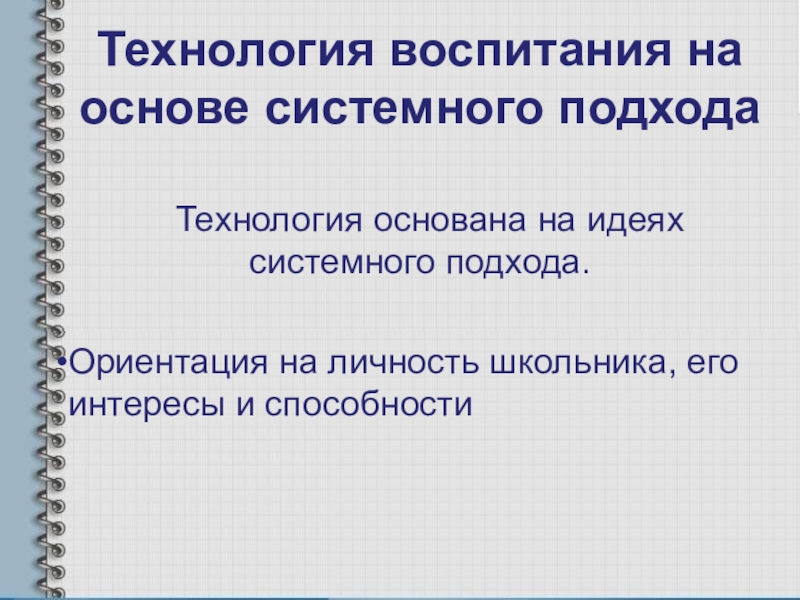 Технология воспитания на основе системного подхода

Технология основана на идеях системного подхода.

•Ориентация на личность школьника, его интересы и способности